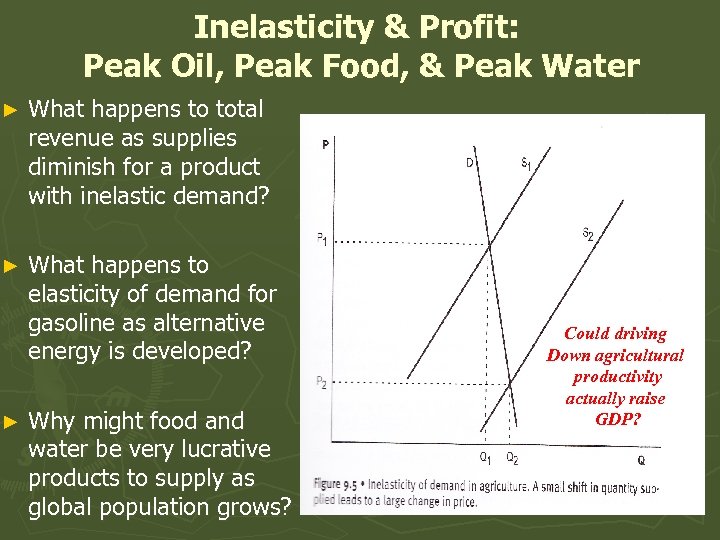 Inelasticity & Profit:
Peak Oil, Peak Food, & Peak Water

► What happens to total revenue as supplies diminish for a product with inelastic demand?

► What happens to elasticity of demand for gasoline as alternative energy is developed?

► Why might food and water be very lucrative products to supply as global population grows?

P

D

$S_1$

$S_2$

$P_1$

$P_2$

$Q_1$ $Q_2$

Q

Could driving Down agricultural productivity actually raise GDP?

Figure 9.5 • Inelasticity of demand in agriculture. A small shift in quantity supplied leads to a large change in price.